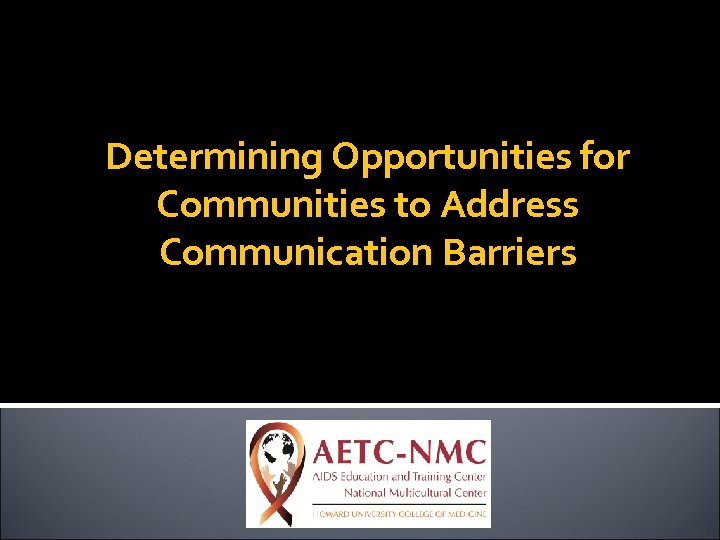 Determining Opportunities for Communities to Address Communication Barriers

AETC-NMC
AIDS Education and Training Center
National Multicultural Center
HOWARD UNIVERSITY COLLEGE OF MEDICINE